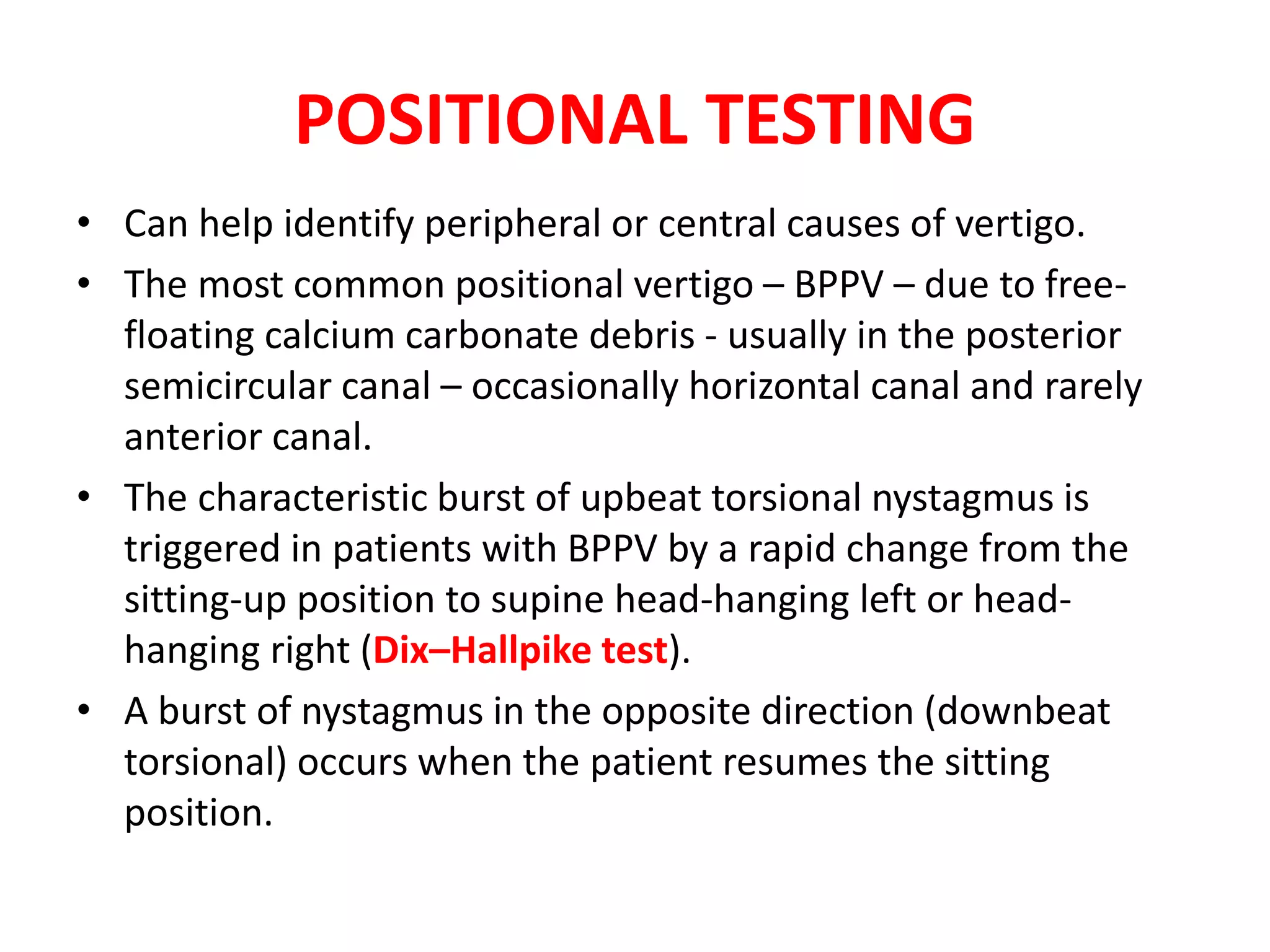 POSITIONAL TESTING

• Can help identify peripheral or central causes of vertigo.
• The most common positional vertigo – BPPV – due to free-floating calcium carbonate debris - usually in the posterior semicircular canal – occasionally horizontal canal and rarely anterior canal.
• The characteristic burst of upbeat torsional nystagmus is triggered in patients with BPPV by a rapid change from the sitting-up position to supine head-hanging left or head-hanging right (Dix–Hallpike test).
• A burst of nystagmus in the opposite direction (downbeat torsional) occurs when the patient resumes the sitting position.